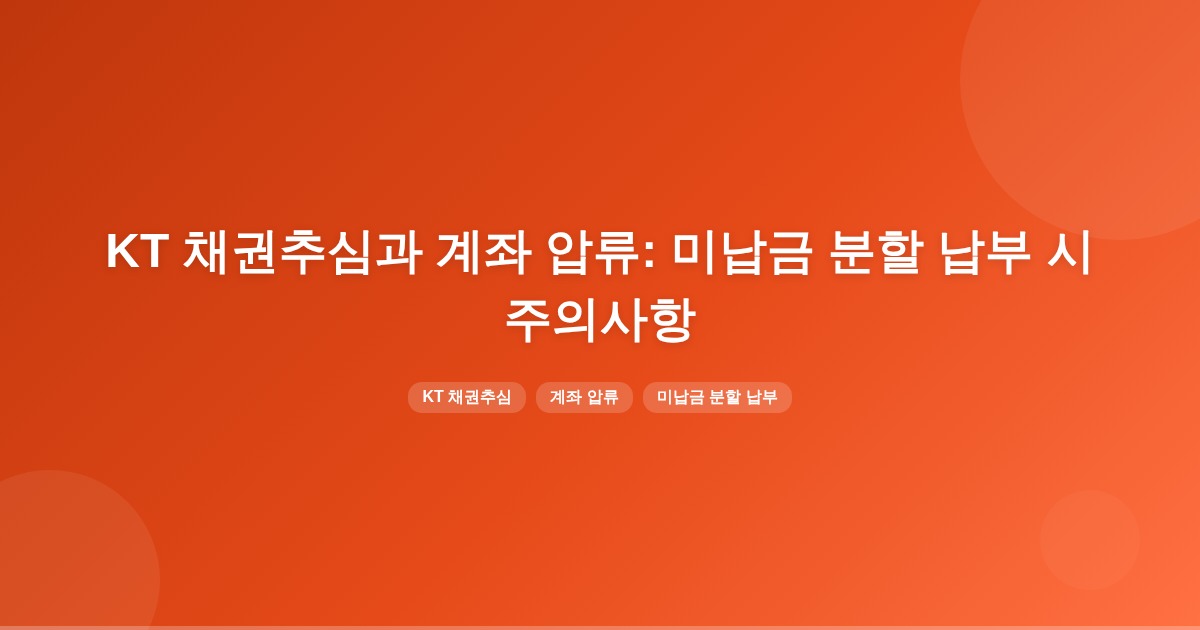 KT 채권추심과 계좌 압류: 미납금 분할 납부 시 주의사항

KT 채권추심

계좌 압류

미납금 분할 납부